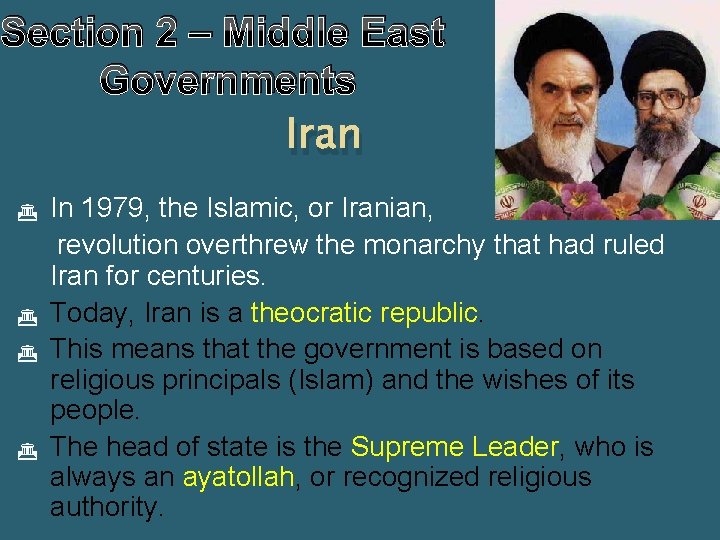 Section 2 – Middle East Governments

Iran

In 1979, the Islamic, or Iranian, revolution overthrew the monarchy that had ruled Iran for centuries.

Today, Iran is a theocratic republic.

This means that the government is based on religious principals (Islam) and the wishes of its people.

The head of state is the Supreme Leader, who is always an ayatollah, or recognized religious authority.